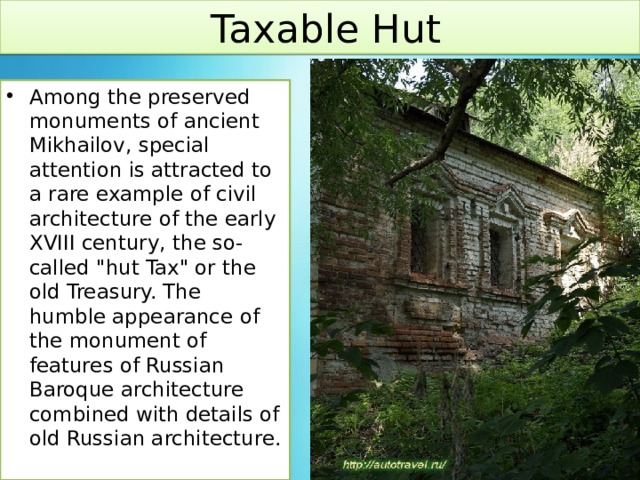 Taxable Hut

• Among the preserved monuments of ancient Mikhailov, special attention is attracted to a rare example of civil architecture of the early XVIII century, the so-called "hut Tax" or the old Treasury. The humble appearance of the monument of features of Russian Baroque architecture combined with details of old Russian architecture.

http://autotravel.ru/